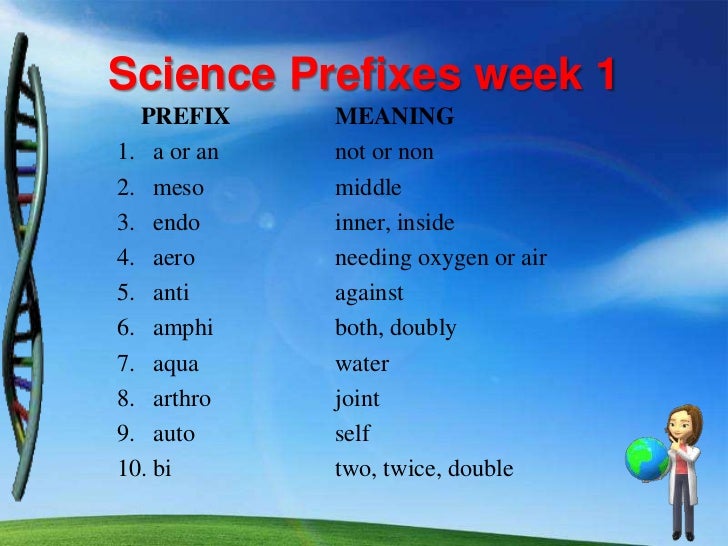 Science Prefixes week 1

| PREFIX | MEANING |
|---|---|
| 1. a or an | not or non |
| 2. meso | middle |
| 3. endo | inner, inside |
| 4. aero | needing oxygen or air |
| 5. anti | against |
| 6. amphi | both, doubly |
| 7. aqua | water |
| 8. arthro | joint |
| 9. auto | self |
| 10. bi | two, twice, double |